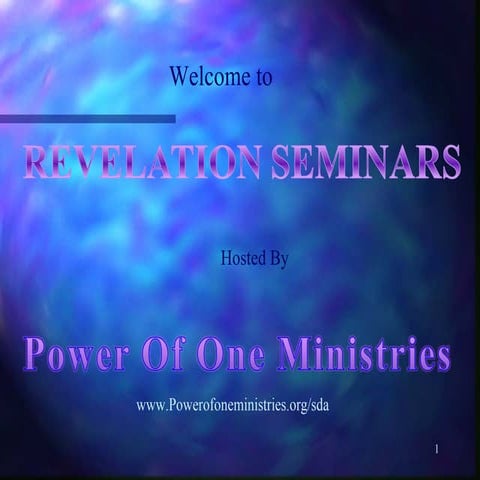 Welcome to

REVELATION SEMINARS

Hosted By

Power Of One Ministries

www.Powerofoneministries.org/sda

1